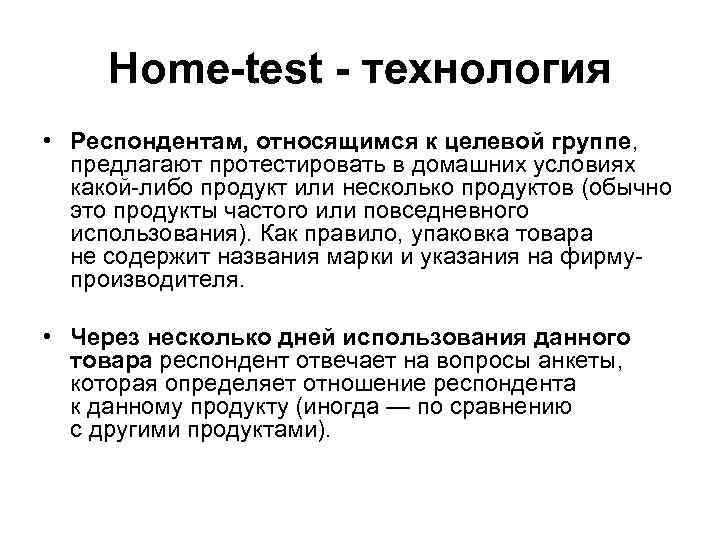 Home-test - технология

• Респондентам, относящимся к целевой группе, предлагают протестировать в домашних условиях какой-либо продукт или несколько продуктов (обычно это продукты частого или повседневного использования). Как правило, упаковка товара не содержит названия марки и указания на фирму-производителя.

• Через несколько дней использования данного товара респондент отвечает на вопросы анкеты, которая определяет отношение респондента к данному продукту (иногда — по сравнению с другими продуктами).